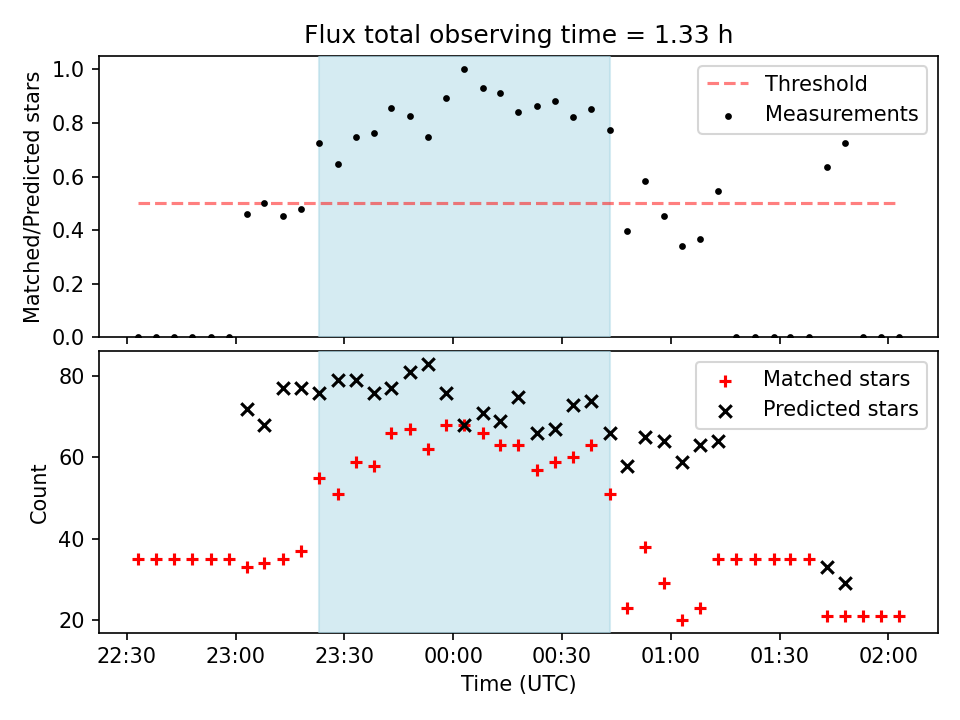 Flux total observing time = 1.33 h

Matched/Predicted stars

1.0
0.8
0.6
0.4
0.2
0.0

Threshold
Measurements

Count

80
60
40
20

Matched stars
Predicted stars

22:30 23:00 23:30 00:00 00:30 01:00 01:30 02:00
Time (UTC)